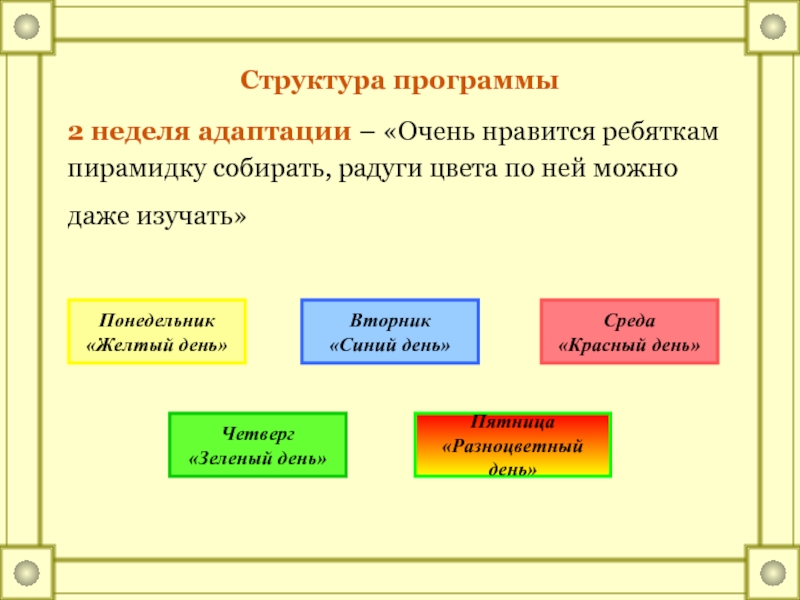 Структура программы

2 неделя адаптации – «Очень нравится ребяткам пирамидку собирать, радуги цвета по ней можно даже изучать»

Понедельник
«Желтый день»

Вторник
«Синий день»

Среда
«Красный день»

Четверг
«Зеленый день»

Пятница
«Разноцветный день»